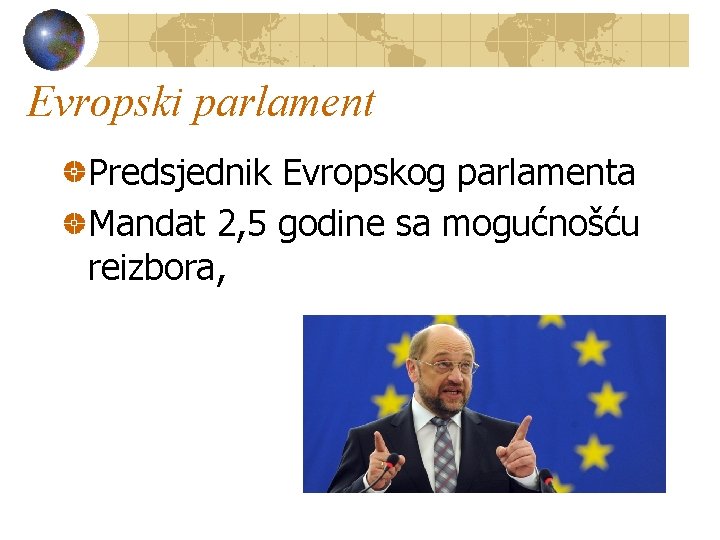 Evropski parlament

Predsjednik Evropskog parlamenta

Mandat 2,5 godine sa mogućnošću reizbora,